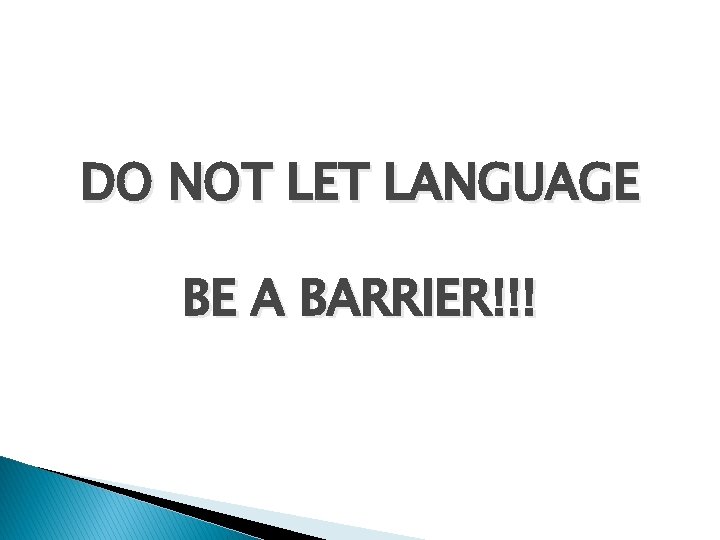 DO NOT LET LANGUAGE

BE A BARRIER!!!